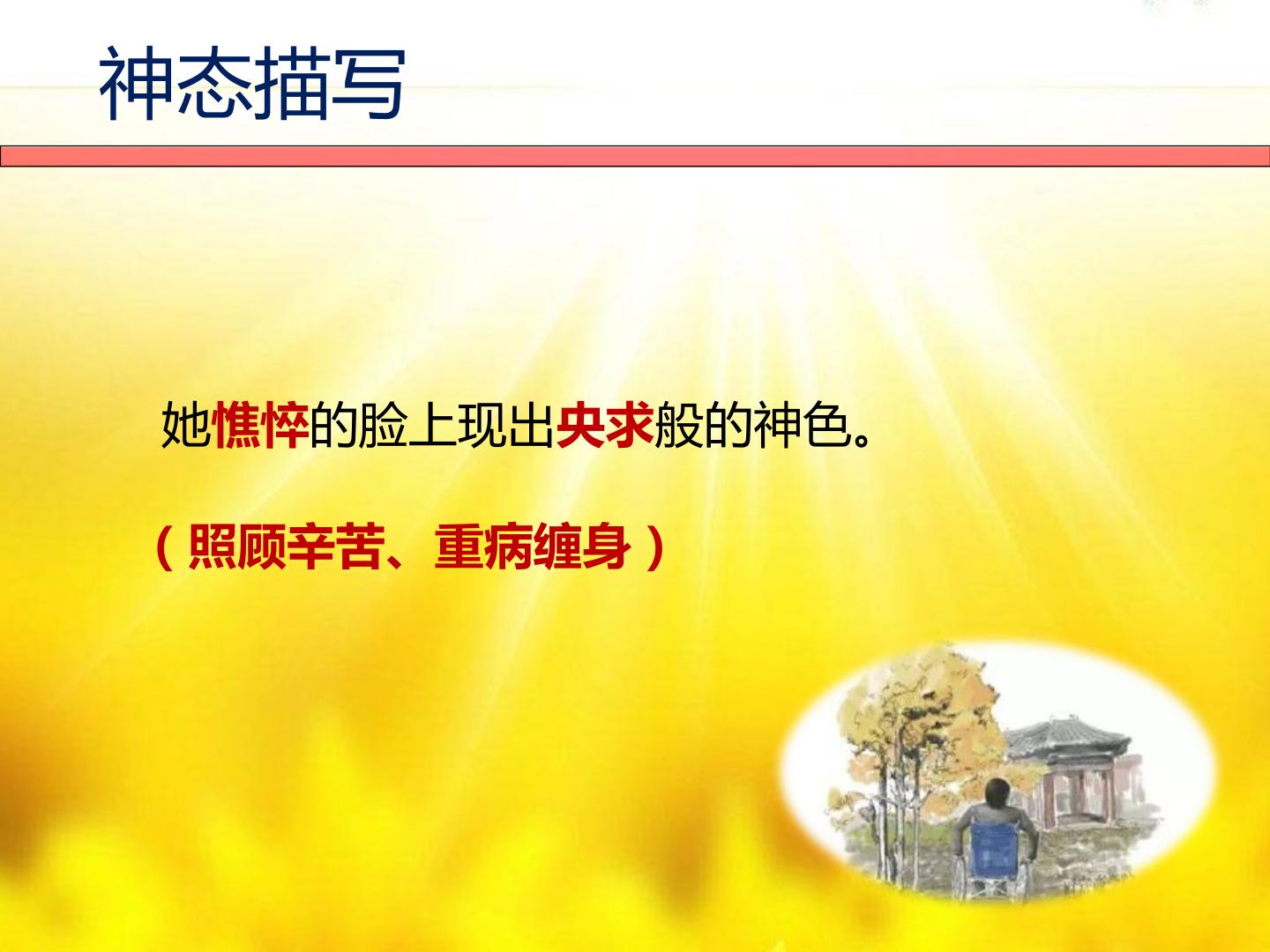 神态描写

她憔悴的脸上现出央求般的神色。

（照顾辛苦、重病缠身）